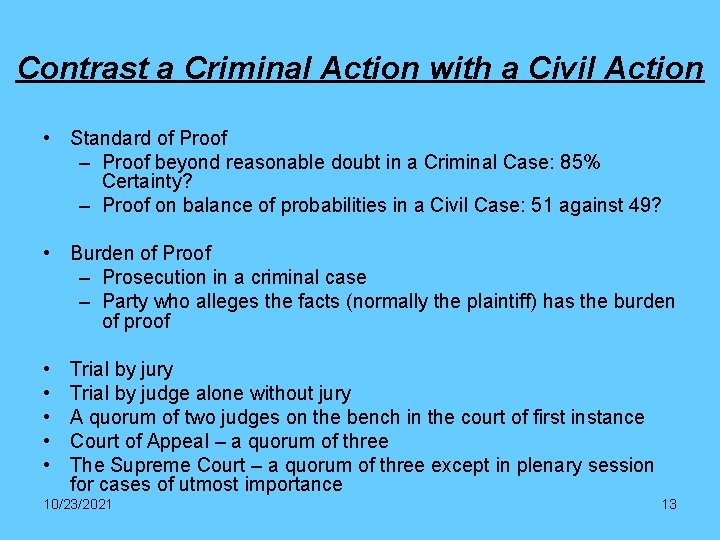 Contrast a Criminal Action with a Civil Action

• Standard of Proof
  – Proof beyond reasonable doubt in a Criminal Case: 85% Certainty?
  – Proof on balance of probabilities in a Civil Case: 51 against 49?

• Burden of Proof
  – Prosecution in a criminal case
  – Party who alleges the facts (normally the plaintiff) has the burden of proof

• Trial by jury
• Trial by judge alone without jury
• A quorum of two judges on the bench in the court of first instance
• Court of Appeal – a quorum of three
• The Supreme Court – a quorum of three except in plenary session for cases of utmost importance

10/23/2021

13